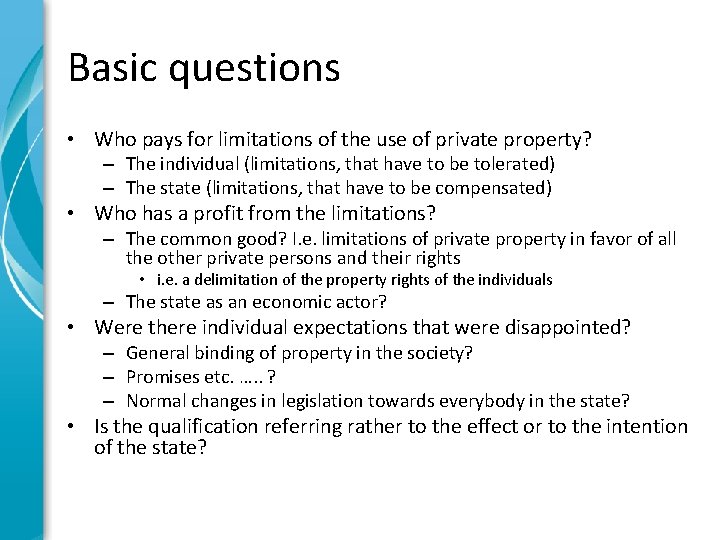 Basic questions

• Who pays for limitations of the use of private property?
– The individual (limitations, that have to be tolerated)
– The state (limitations, that have to be compensated)
• Who has a profit from the limitations?
– The common good? I.e. limitations of private property in favor of all the other private persons and their rights
• i.e. a delimitation of the property rights of the individuals
– The state as an economic actor?
• Were there individual expectations that were disappointed?
– General binding of property in the society?
– Promises etc. ….. ?
– Normal changes in legislation towards everybody in the state?
• Is the qualification referring rather to the effect or to the intention of the state?